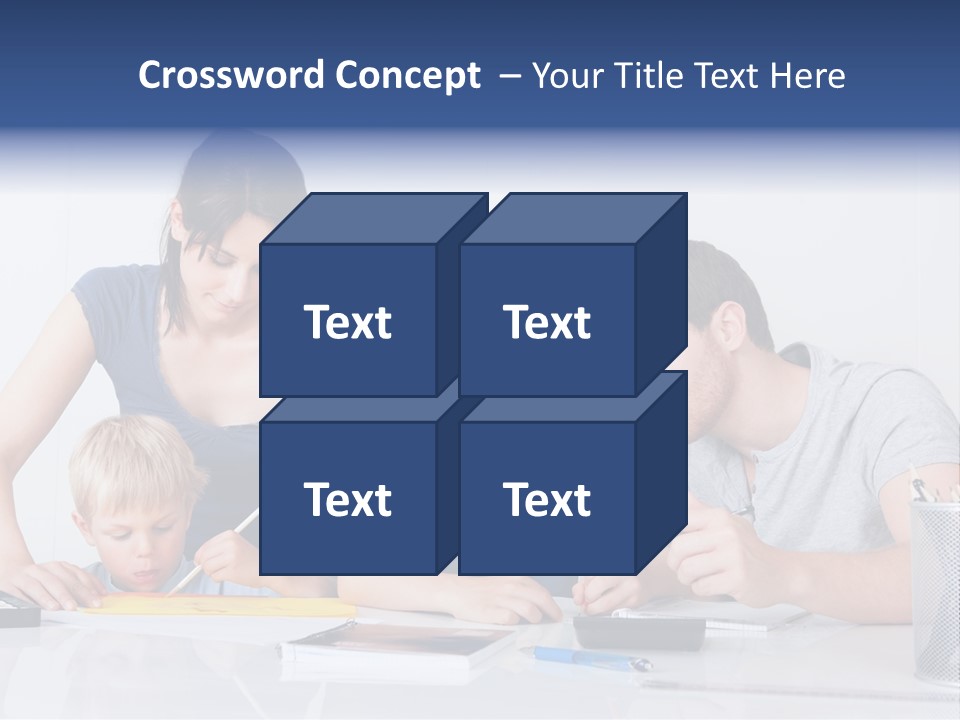 Crossword Concept – Your Title Text Here

Text

Text

Text

Text